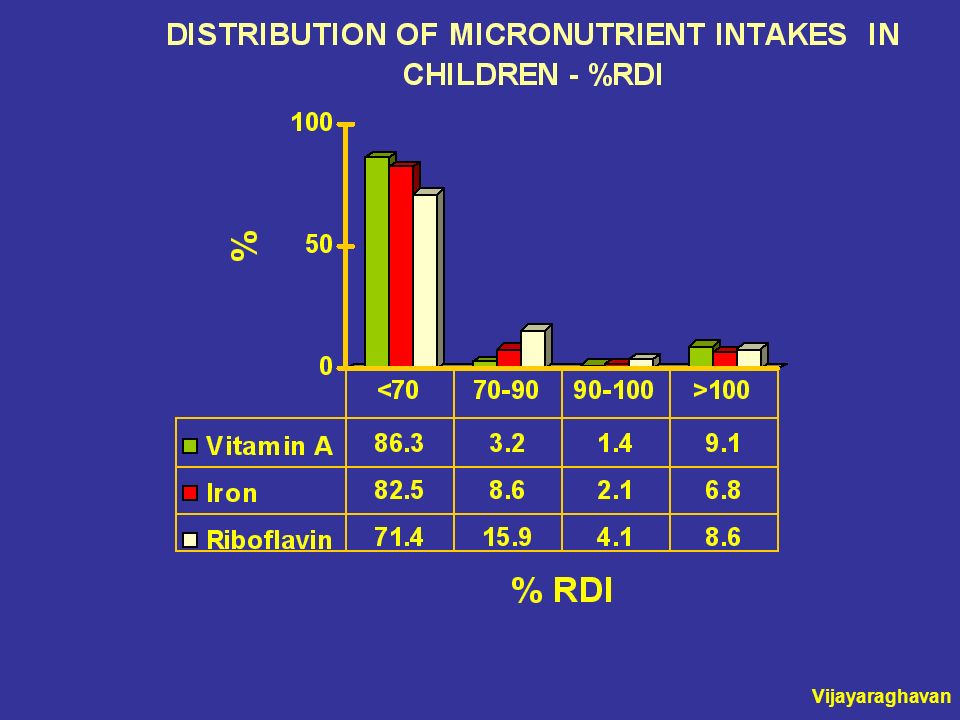 DISTRIBUTION OF MICRONUTRIENT INTAKES IN CHILDREN - %RDI

100
50
0
%

| | <70 | 70-90 | 90-100 | >100 |
|---|---|---|---|---|
| Vitamin A | 86.3 | 3.2 | 1.4 | 9.1 |
| Iron | 82.5 | 8.6 | 2.1 | 6.8 |
| Riboflavin | 71.4 | 15.9 | 4.1 | 8.6 |

% RDI

Vijayaraghavan